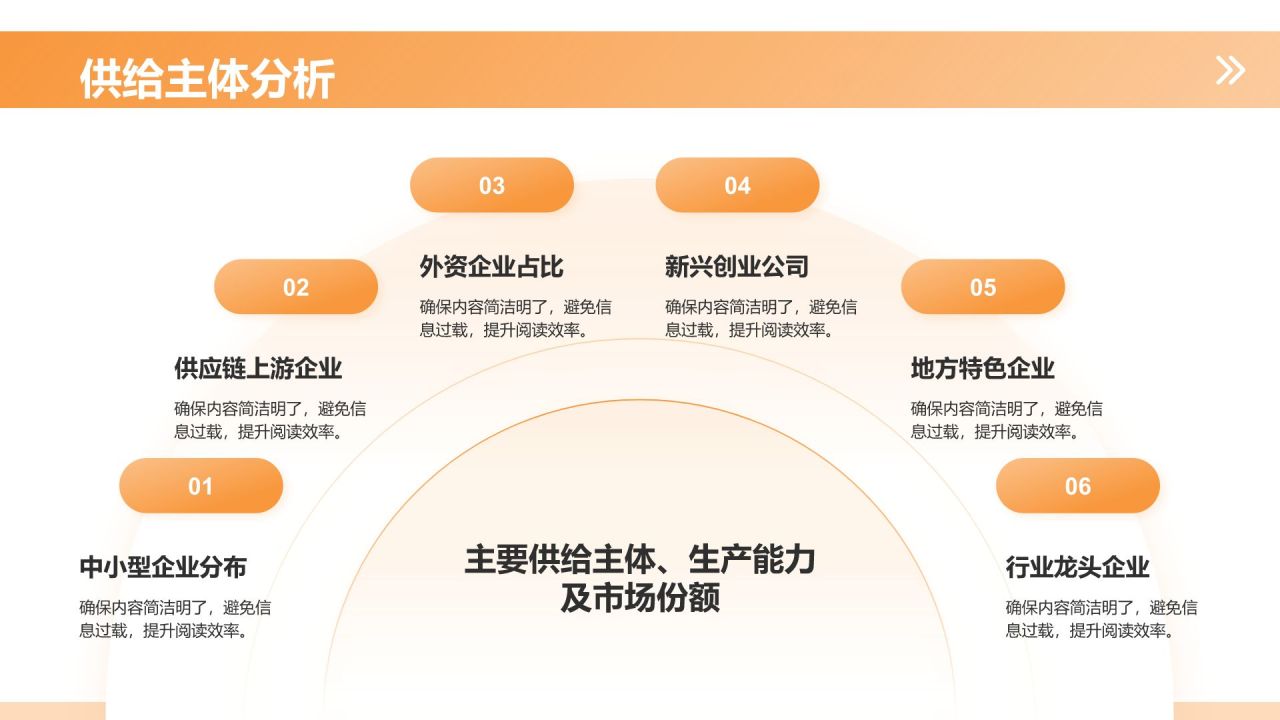 供给主体分析

01

中小型企业分布

确保内容简洁明了，避免信息过载，提升阅读效率。

02

供应链上游企业

确保内容简洁明了，避免信息过载，提升阅读效率。

03

外资企业占比

确保内容简洁明了，避免信息过载，提升阅读效率。

04

新兴创业公司

确保内容简洁明了，避免信息过载，提升阅读效率。

05

地方特色企业

确保内容简洁明了，避免信息过载，提升阅读效率。

06

行业龙头企业

确保内容简洁明了，避免信息过载，提升阅读效率。

主要供给主体、生产能力及市场份额